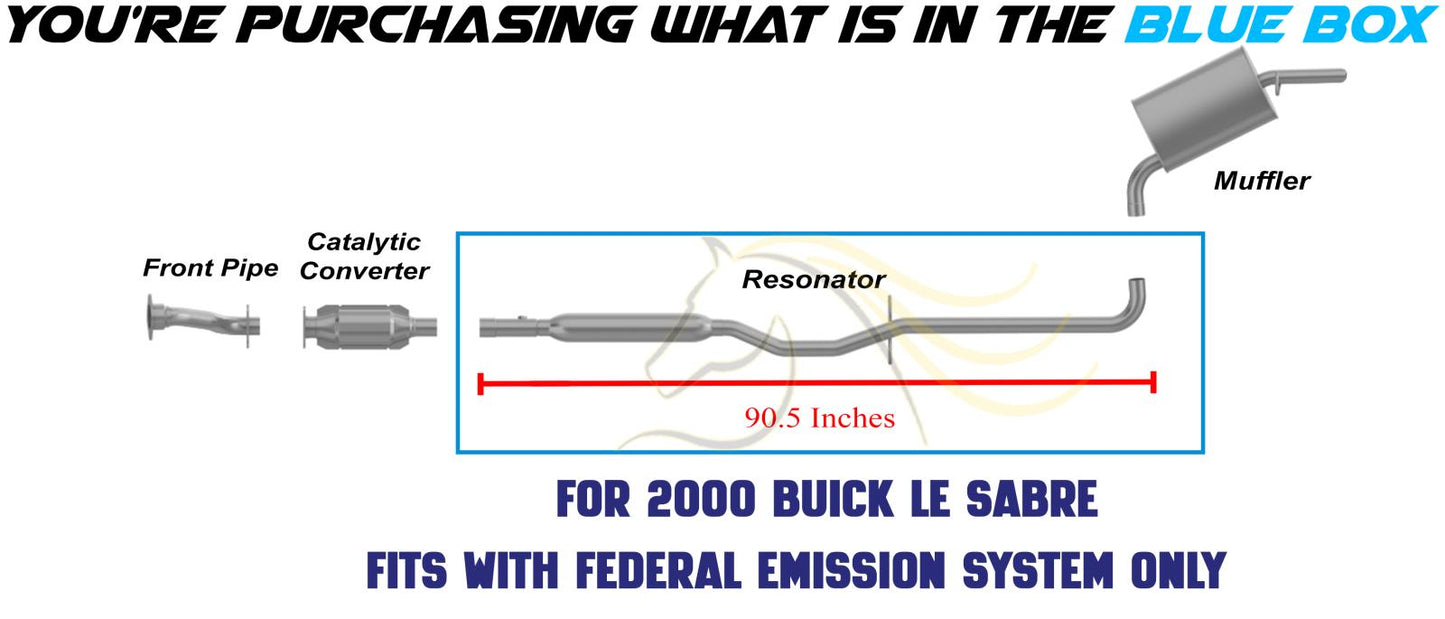 YOU'RE PURCHASING WHAT IS IN THE BLUE BOX

Muffler

Front Pipe

Catalytic Converter

Resonator

90.5 Inches

FOR 2000 BUICK LE SABRE

FITS WITH FEDERAL EMISSION SYSTEM ONLY